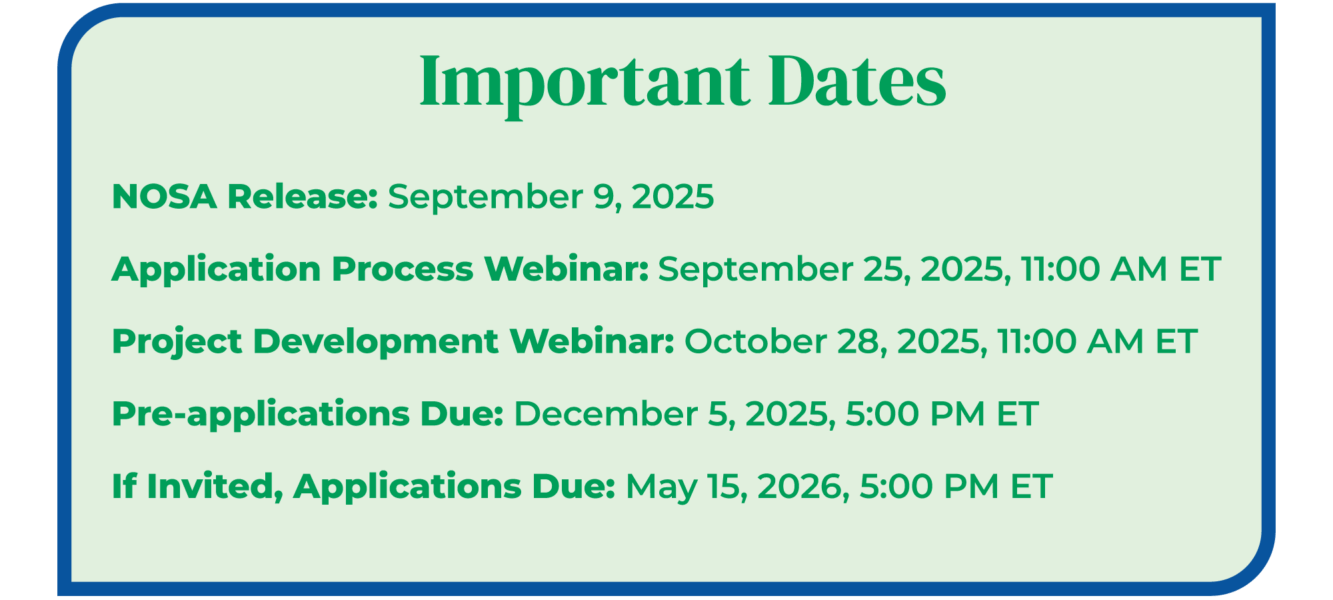 Important Dates

NOSA Release: September 9, 2025

Application Process Webinar: September 25, 2025, 11:00 AM ET

Project Development Webinar: October 28, 2025, 11:00 AM ET

Pre-applications Due: December 5, 2025, 5:00 PM ET

If Invited, Applications Due: May 15, 2026, 5:00 PM ET